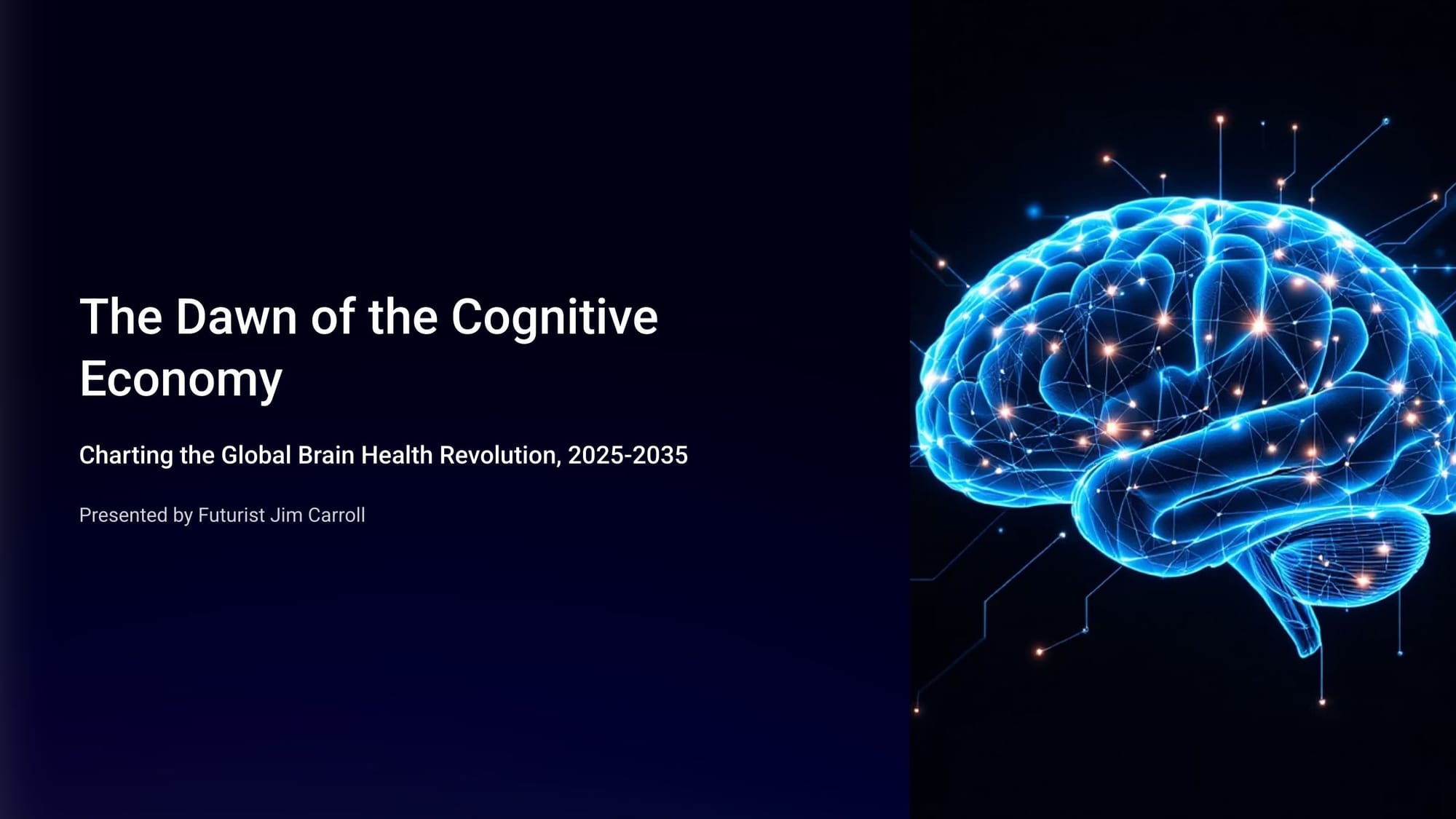 The Dawn of the Cognitive Economy

Charting the Global Brain Health Revolution, 2025-2035

Presented by Futurist Jim Carroll